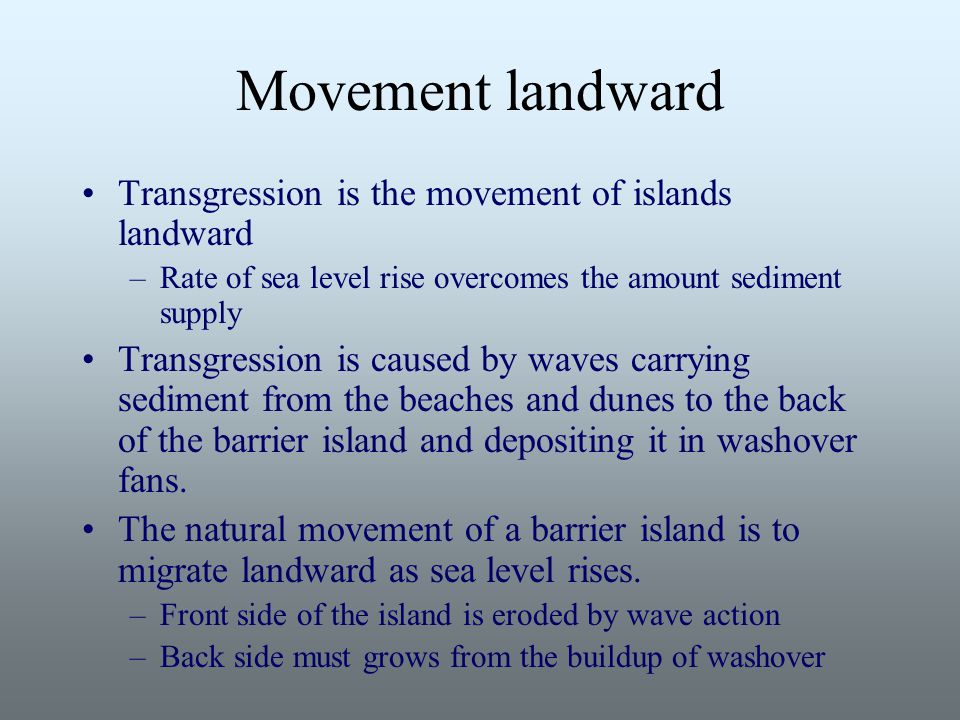 Movement landward

• Transgression is the movement of islands landward
  – Rate of sea level rise overcomes the amount sediment supply
• Transgression is caused by waves carrying sediment from the beaches and dunes to the back of the barrier island and depositing it in washover fans.
• The natural movement of a barrier island is to migrate landward as sea level rises.
  – Front side of the island is eroded by wave action
  – Back side must grows from the buildup of washover